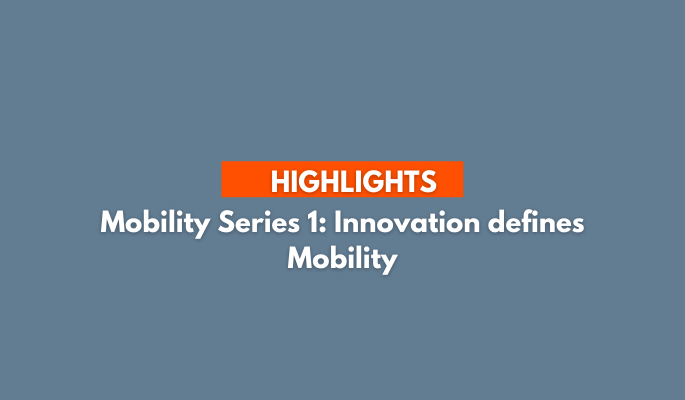 HIGHLIGHTS

Mobility Series 1: Innovation defines Mobility